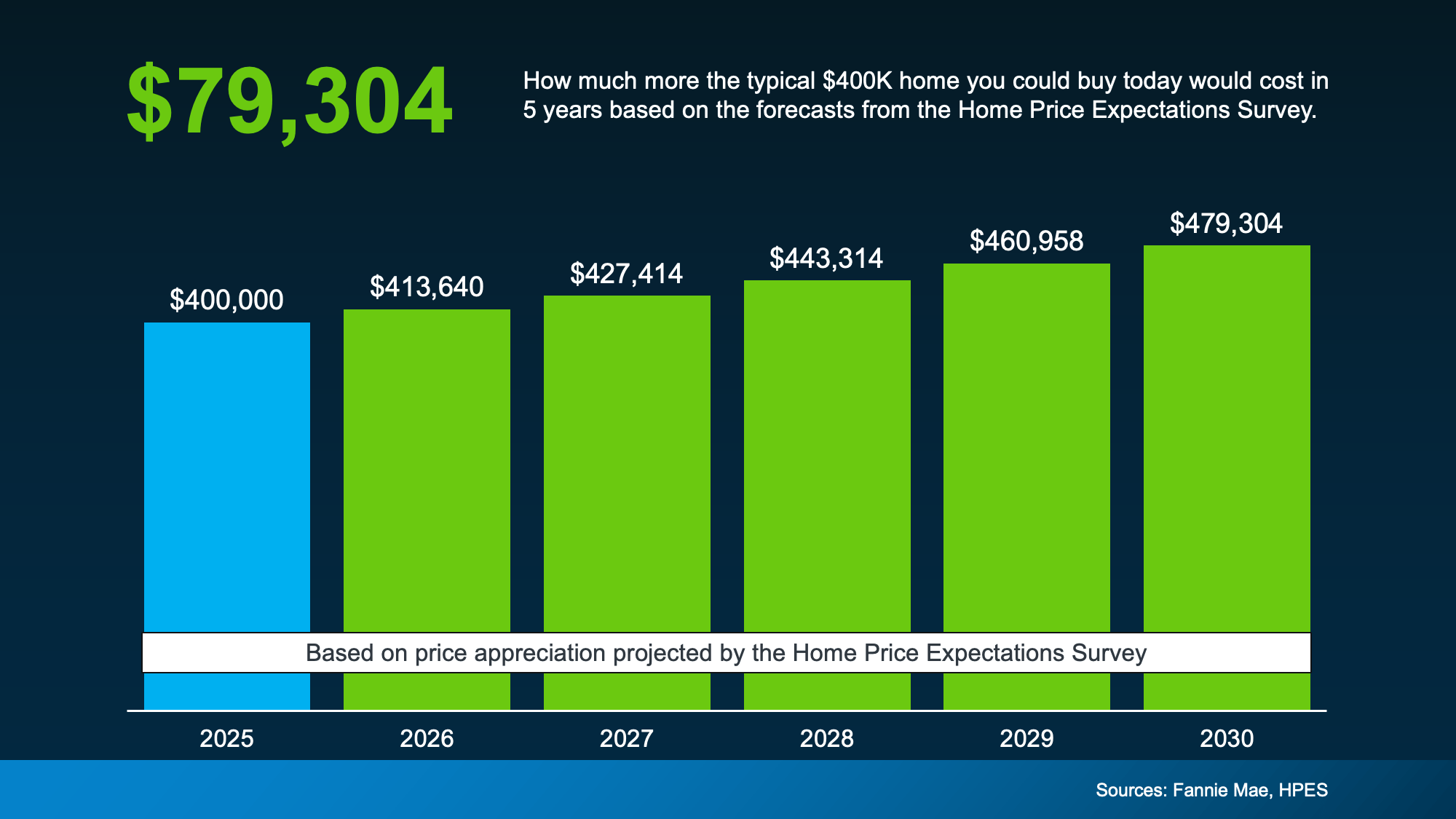 $79,304

How much more the typical $400K home you could buy today would cost in 5 years based on the forecasts from the Home Price Expectations Survey.

$400,000
$413,640
$427,414
$443,314
$460,958
$479,304

Based on price appreciation projected by the Home Price Expectations Survey

2025
2026
2027
2028
2029
2030

Sources: Fannie Mae, HPES